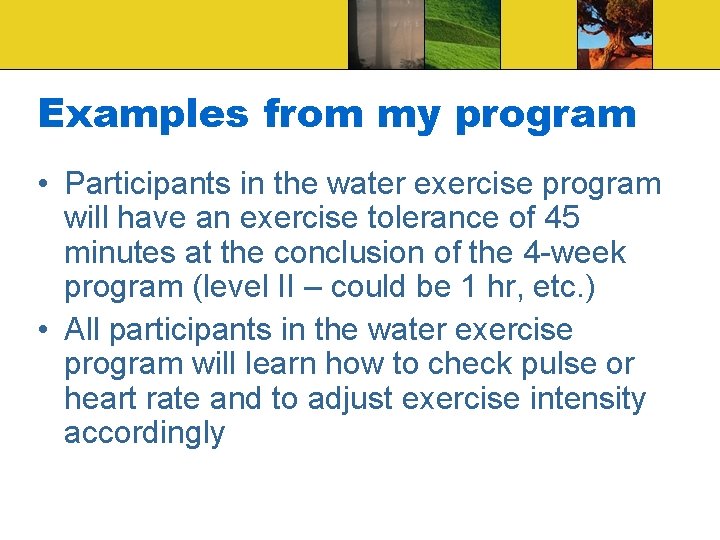 Examples from my program

• Participants in the water exercise program will have an exercise tolerance of 45 minutes at the conclusion of the 4-week program (level II – could be 1 hr, etc.)
• All participants in the water exercise program will learn how to check pulse or heart rate and to adjust exercise intensity accordingly